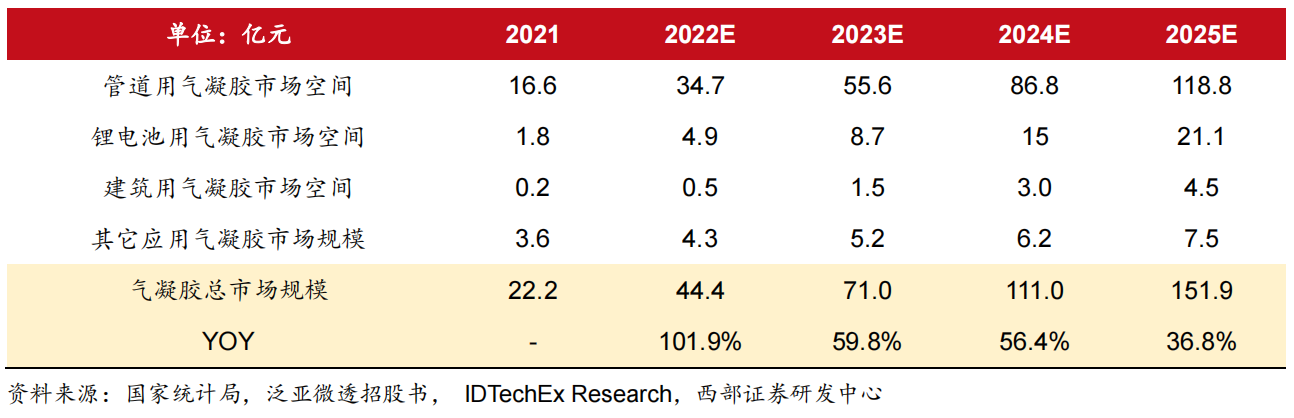 | 单位：亿元 | 2021 | 2022E | 2023E | 2024E | 2025E |
|---|---|---|---|---|---|
| 管道用气凝胶市场空间 | 16.6 | 34.7 | 55.6 | 86.8 | 118.8 |
| 锂电池用气凝胶市场空间 | 1.8 | 4.9 | 8.7 | 15 | 21.1 |
| 建筑用气凝胶市场空间 | 0.2 | 0.5 | 1.5 | 3.0 | 4.5 |
| 其它应用气凝胶市场规模 | 3.6 | 4.3 | 5.2 | 6.2 | 7.5 |
| 气凝胶总市场规模 | 22.2 | 44.4 | 71.0 | 111.0 | 151.9 |
| YOY | - | 101.9% | 59.8% | 56.4% | 36.8% |

资料来源：国家统计局，泛亚微透招股书， IDTechEx Research，西部证券研发中心